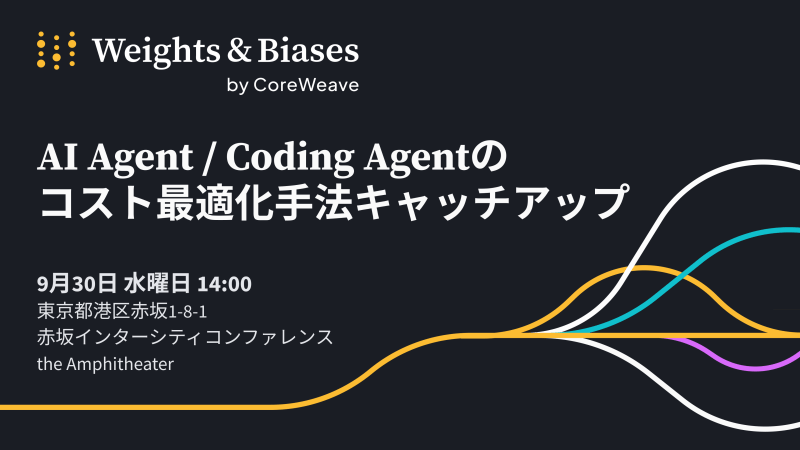 Weights & Biases
by CoreWeave

AI Agent / Coding Agentの
コスト最適化手法キャッチアップ

9月30日 水曜日 14:00
東京都港区赤坂1-8-1
赤坂インターシティコンファレンス
the Amphitheater